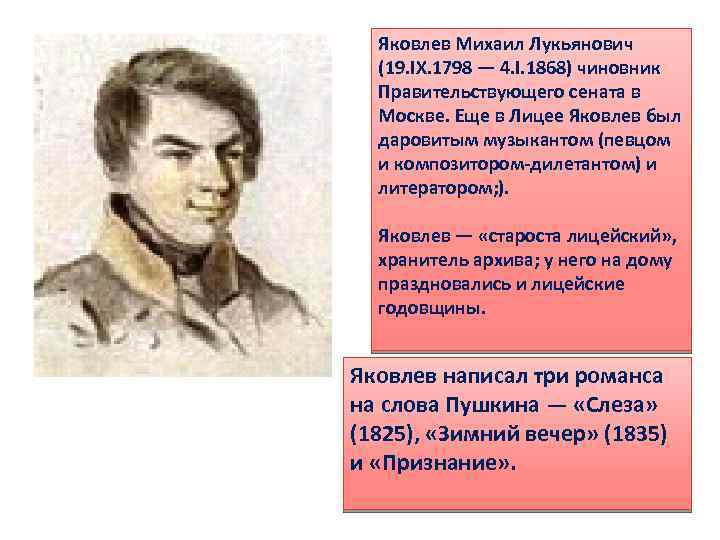 Яковлев Михаил Лукьянович (19.IX.1798 — 4.I.1868) чиновник Правительствующего сената в Москве. Еще в Лицее Яковлев был даровитым музыкантом (певцом и композитором-дилетантом) и литератором;).

Яковлев — «староста лицейский», хранитель архива; у него на дому праздновались и лицейские годовщины.

Яковлев написал три романса на слова Пушкина — «Слеза» (1825), «Зимний вечер» (1835) и «Признание».